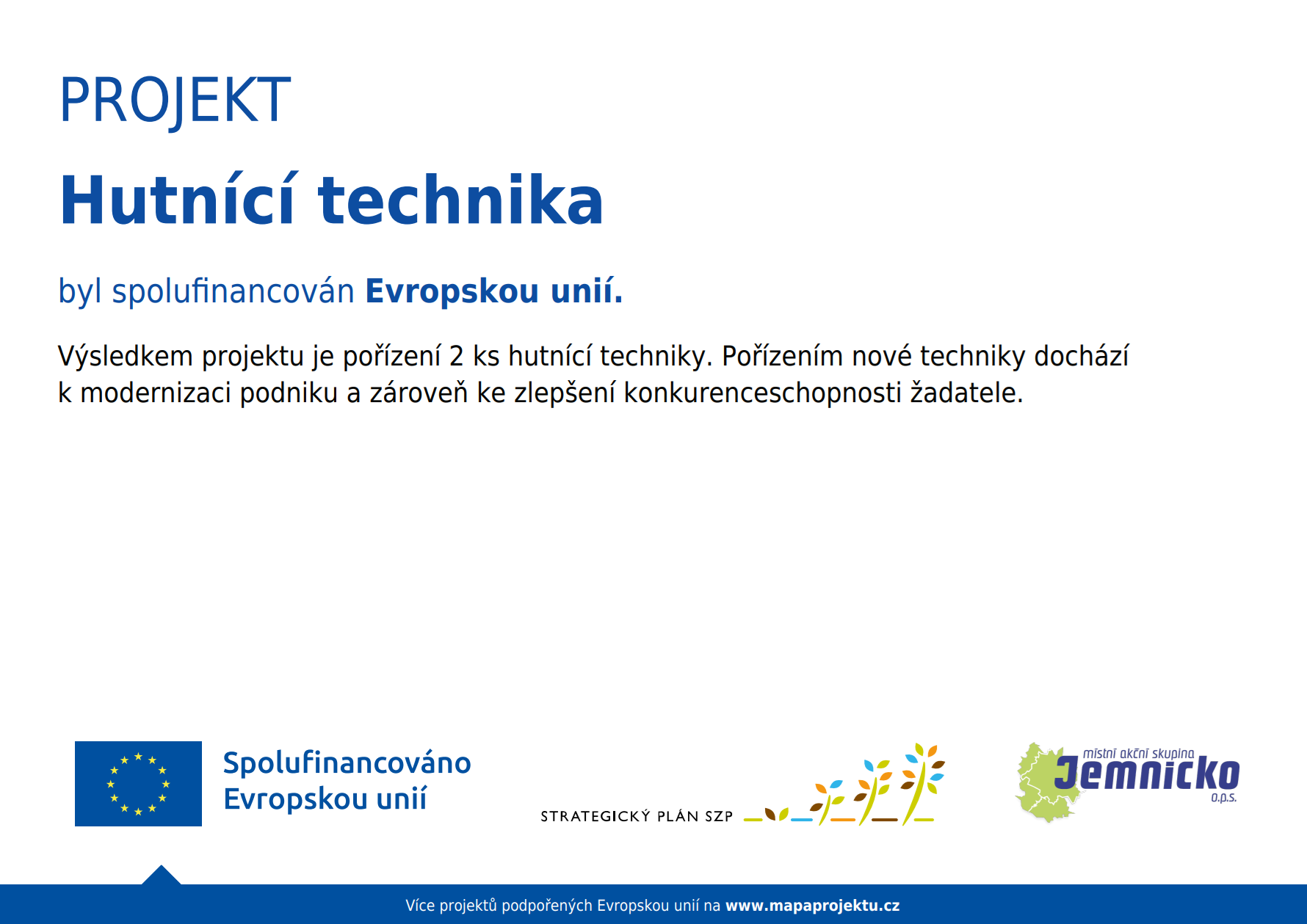 PROJEKT

Hutnící technika

byl spolufinancován Evropskou unií.

Výsledkem projektu je pořízení 2 ks hutnící techniky. Pořízením nové techniky dochází k modernizaci podniku a zároveň ke zlepšení konkurenceschopnosti žadatele.

Spolufinancováno Evropskou unií

STRATEGICKÝ PLÁN SZP

místní akční skupina Jemnicko o.p.s.

Více projektů podpořených Evropskou unií na www.mapaprojektu.cz